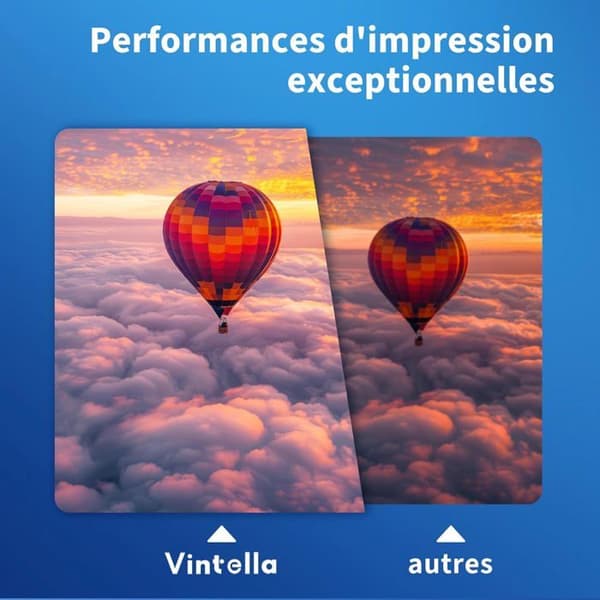 Performances d'impression exceptionnelles

Vintella

autres